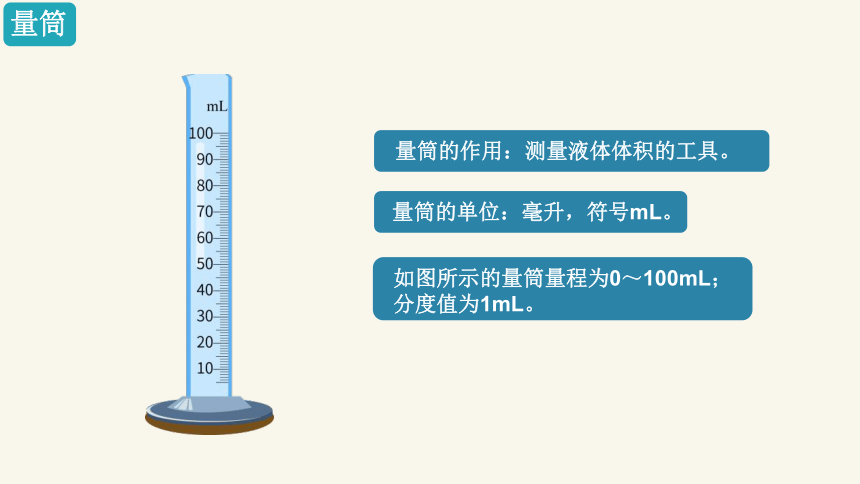 量筒

mL
100
90
80
70
60
50
40
30
20
10

量筒的作用：测量液体体积的工具。

量筒的单位：毫升，符号mL。

如图所示的量筒量程为0～100mL；分度值为1mL。